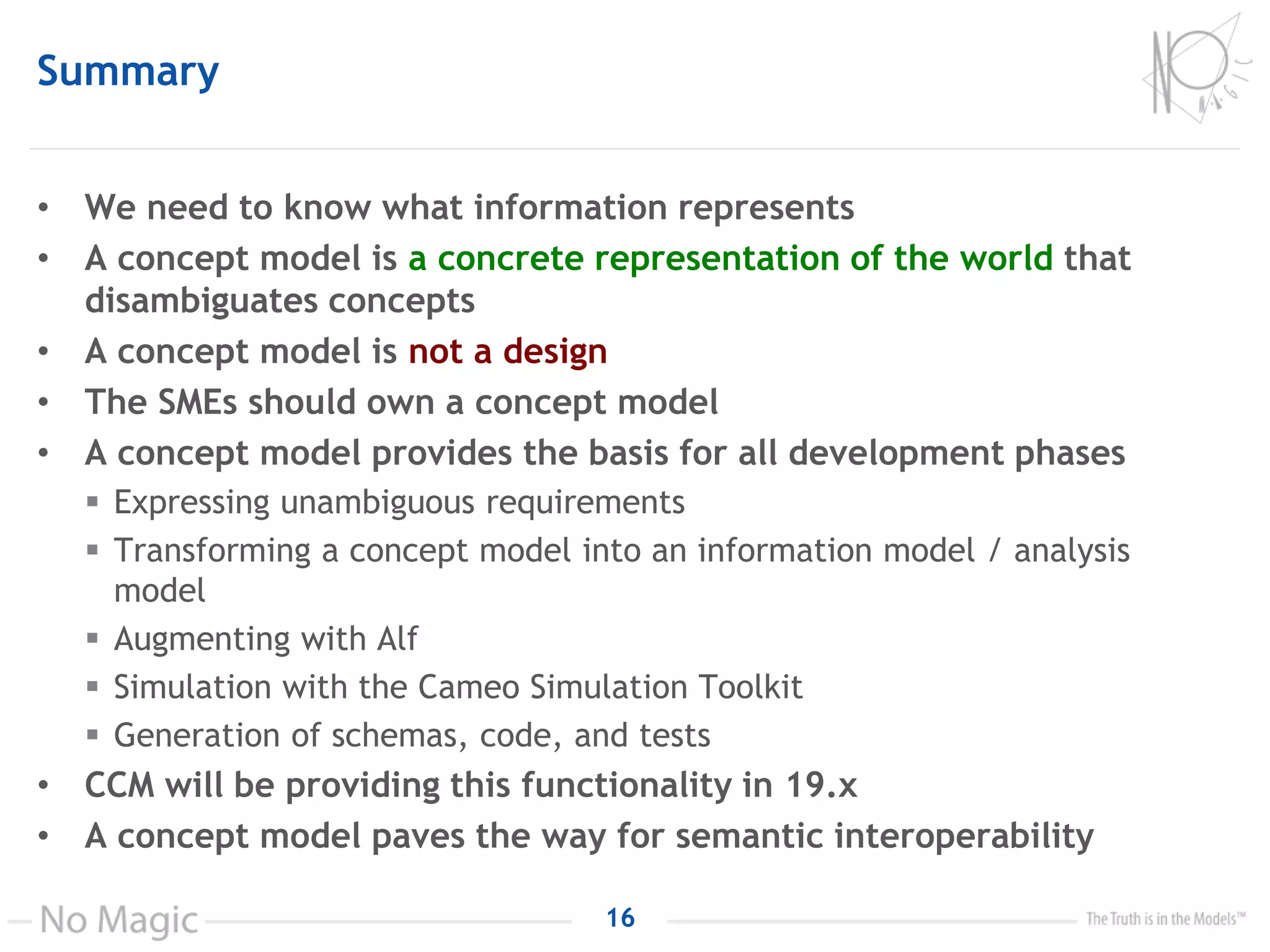 Summary

• We need to know what information represents
• A concept model is a concrete representation of the world that disambiguates concepts
• A concept model is not a design
• The SMEs should own a concept model
• A concept model provides the basis for all development phases
▪ Expressing unambiguous requirements
▪ Transforming a concept model into an information model / analysis model
▪ Augmenting with Alf
▪ Simulation with the Cameo Simulation Toolkit
▪ Generation of schemas, code, and tests
• CCM will be providing this functionality in 19.x
• A concept model paves the way for semantic interoperability

No Magic 16 The Truth is in the Models™